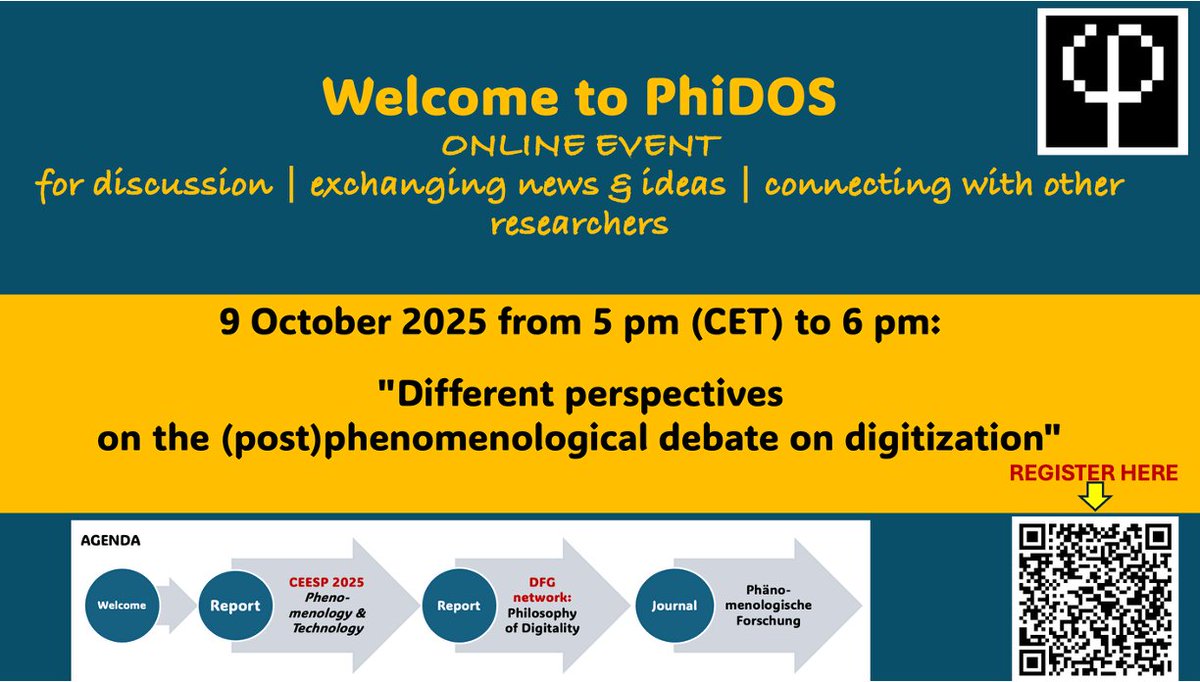 Welcome to PhiDOS
ONLINE EVENT
for discussion | exchanging news & ideas | connecting with other researchers

9 October 2025 from 5 pm (CET) to 6 pm:

"Different perspectives on the (post)phenomenological debate on digitization"

REGISTER HERE

AGENDA

Welcome

Report

CEESP 2025
Phenomenology & Technology

Report

DFG network:
Philosophy of Digitality

Journal

Phänomenologische Forschung